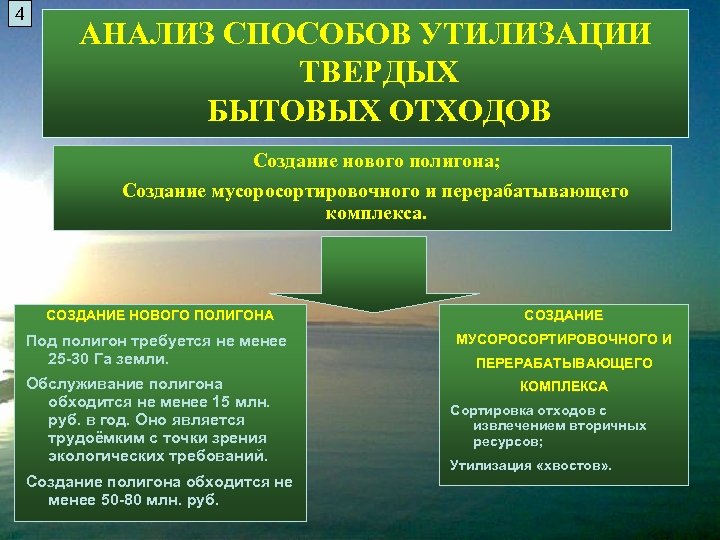 4

АНАЛИЗ СПОСОБОВ УТИЛИЗАЦИИ ТВЕРДЫХ БЫТОВЫХ ОТХОДОВ

Создание нового полигона;

Создание мусоросортировочного и перерабатывающего комплекса.

СОЗДАНИЕ НОВОГО ПОЛИГОНА

Под полигон требуется не менее 25-30 Га земли.

Обслуживание полигона обходится не менее 15 млн. руб. в год. Оно является трудоёмким с точки зрения экологических требований.

Создание полигона обходится не менее 50-80 млн. руб.

СОЗДАНИЕ МУСОРОСОРТИРОВОЧНОГО И ПЕРЕРАБАТЫВАЮЩЕГО КОМПЛЕКСА

Сортировка отходов с извлечением вторичных ресурсов;

Утилизация «хвостов».